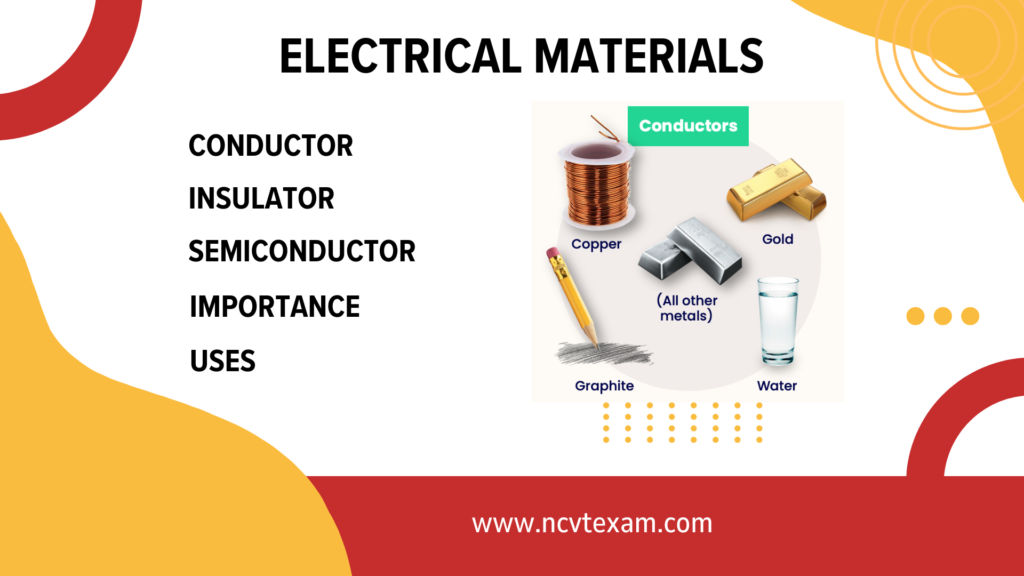 ELECTRICAL MATERIALS

CONDUCTOR
INSULATOR
SEMICONDUCTOR
IMPORTANCE
USES

Conductors

Copper

Gold

(All other metals)

Graphite

Water

www.ncvtexam.com